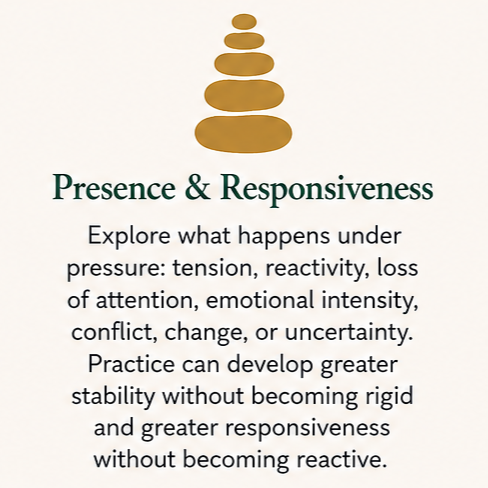 Presence & Responsiveness

Explore what happens under pressure: tension, reactivity, loss of attention, emotional intensity, conflict, change, or uncertainty. Practice can develop greater stability without becoming rigid and greater responsiveness without becoming reactive.